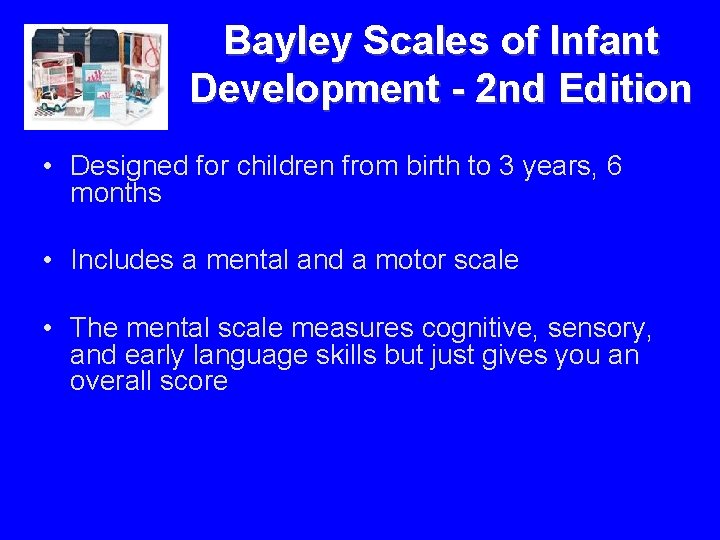 Bayley Scales of Infant Development - 2nd Edition

• Designed for children from birth to 3 years, 6 months

• Includes a mental and a motor scale

• The mental scale measures cognitive, sensory, and early language skills but just gives you an overall score